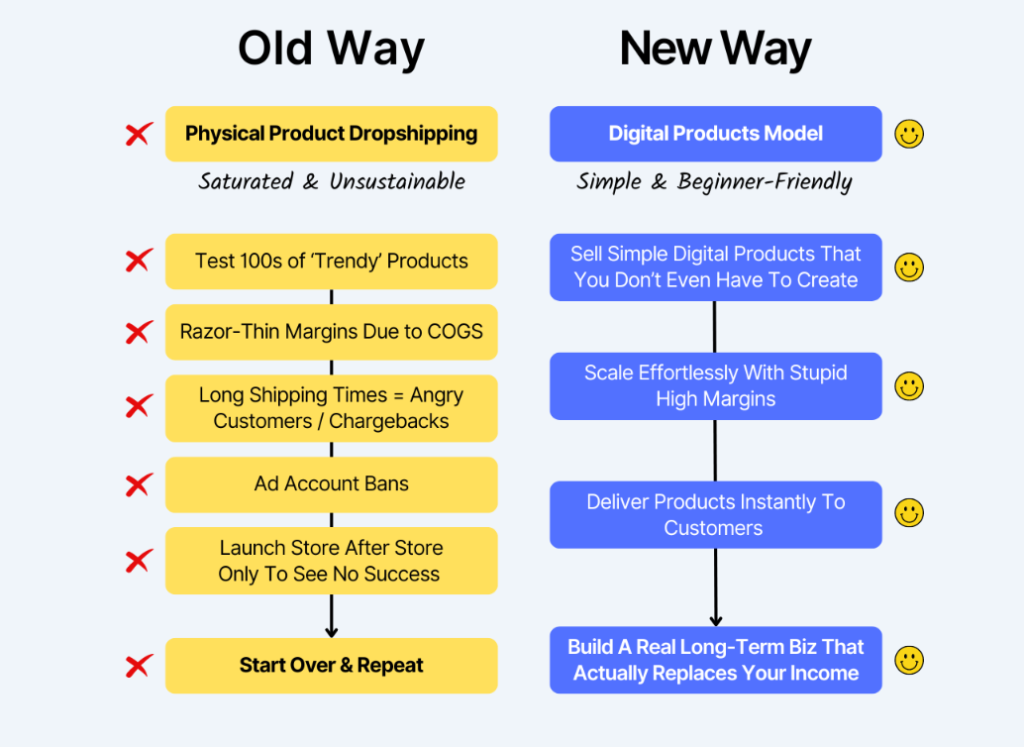 Old Way

Physical Product Dropshipping

Saturated & Unsustainable

Test 100s of 'Trendy' Products

Razor-Thin Margins Due to COGS

Long Shipping Times = Angry Customers / Chargebacks

Ad Account Bans

Launch Store After Store Only To See No Success

Start Over & Repeat

New Way

Digital Products Model

Simple & Beginner-Friendly

Sell Simple Digital Products That You Don't Even Have To Create

Scale Effortlessly With Stupid High Margins

Deliver Products Instantly To Customers

Build A Real Long-Term Biz That Actually Replaces Your Income